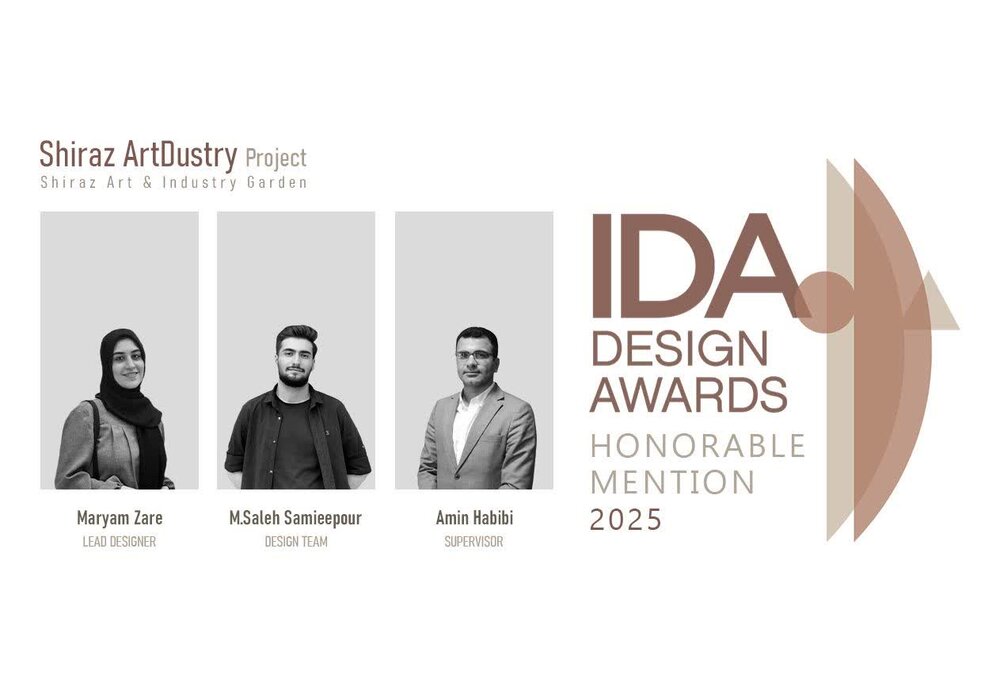 Shiraz ArtDustry Project
Shiraz Art & Industry Garden

Maryam Zare
LEAD DESIGNER

M.Saleh Samieepour
DESIGN TEAM

Amin Habibi
SUPERVISOR

IDA
DESIGN
AWARDS
HONORABLE
MENTION
2025